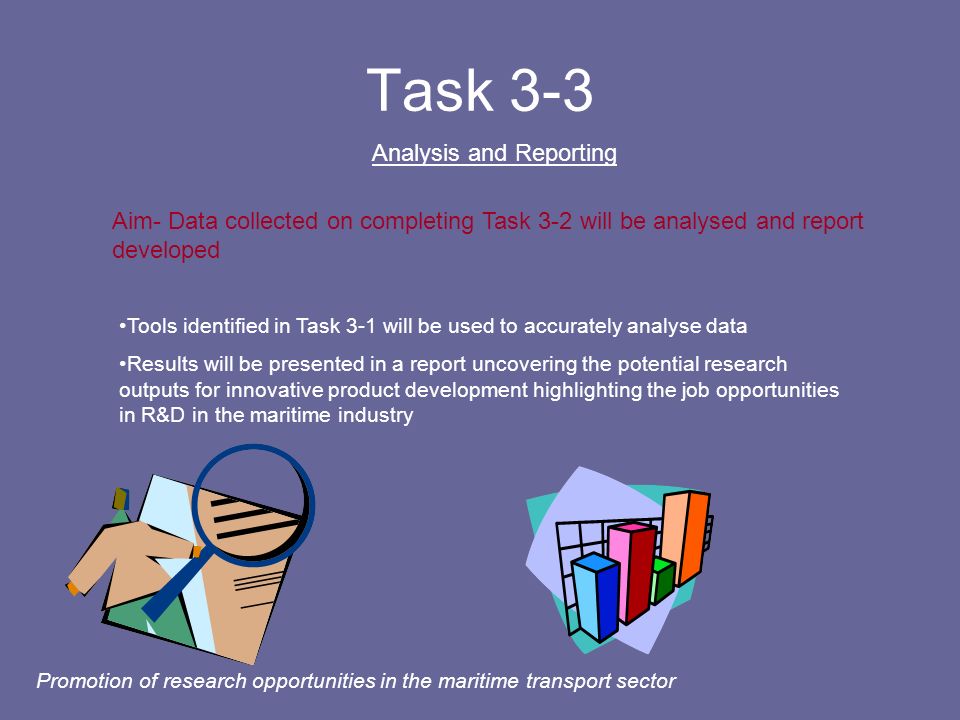 Task 3-3

Analysis and Reporting

Aim- Data collected on completing Task 3-2 will be analysed and report developed

•Tools identified in Task 3-1 will be used to accurately analyse data

•Results will be presented in a report uncovering the potential research outputs for innovative product development highlighting the job opportunities in R&D in the maritime industry

Promotion of research opportunities in the maritime transport sector